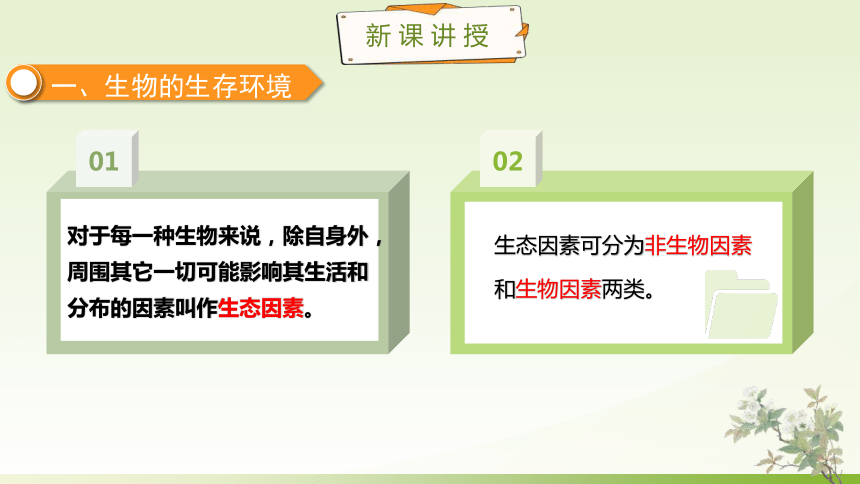 新课讲授

一、生物的生存环境

01

对于每一种生物来说，除自身外，周围其它一切可能影响其生活和分布的因素叫作生态因素。

02

生态因素可分为非生物因素和生物因素两类。